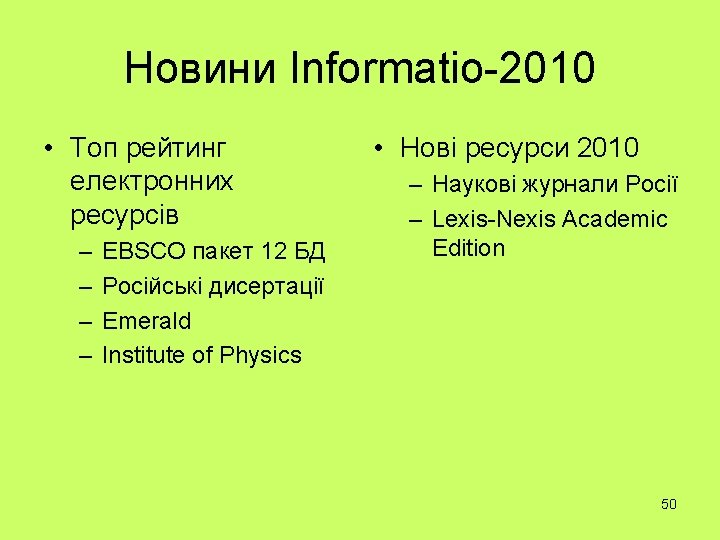 Новини Informatio-2010

• Топ рейтинг електронних ресурсів
– EBSCO пакет 12 БД
– Російські дисертації
– Emerald
– Institute of Physics

• Нові ресурси 2010
– Наукові журнали Росії
– Lexis-Nexis Academic Edition

50